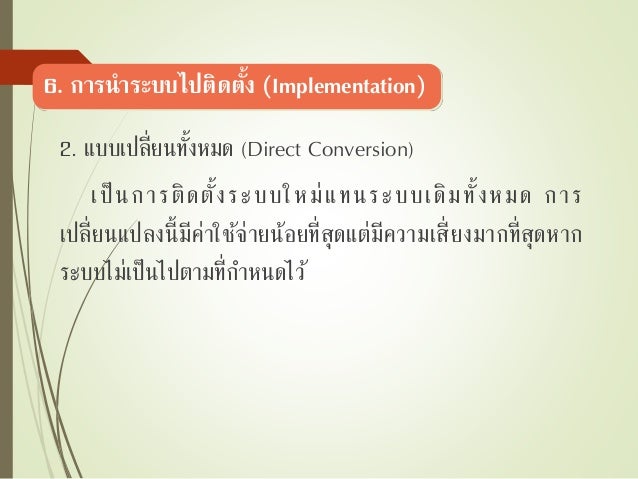 6. การนำระบบไปติดตั้ง (Implementation)

2. แบบเปลี่ยนทั้งหมด (Direct Conversion)

เป็นการติดตั้งระบบใหม่แทนระบบเดิมทั้งหมด การเปลี่ยนแปลงนี้มีค่าใช้จ่ายน้อยที่สุดแต่มีความเสี่ยงมากที่สุดหากระบบไม่เป็นไปตามที่กำหนดไว้